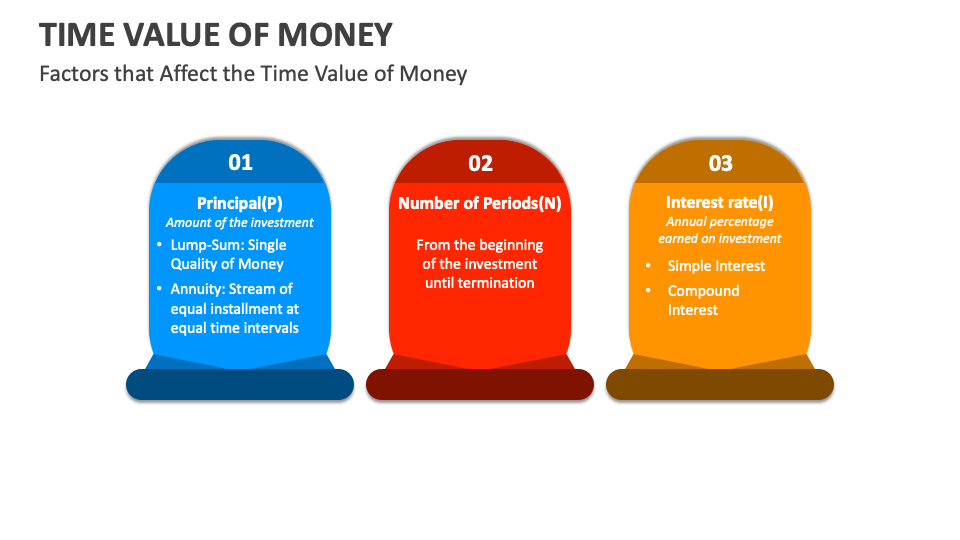 TIME VALUE OF MONEY
Factors that Affect the Time Value of Money

01
Principal(P)
Amount of the investment
• Lump-Sum: Single Quality of Money
• Annuity: Stream of equal installment at equal time intervals

02
Number of Periods(N)
From the beginning of the investment until termination

03
Interest rate(I)
Annual percentage earned on investment
• Simple Interest
• Compound Interest